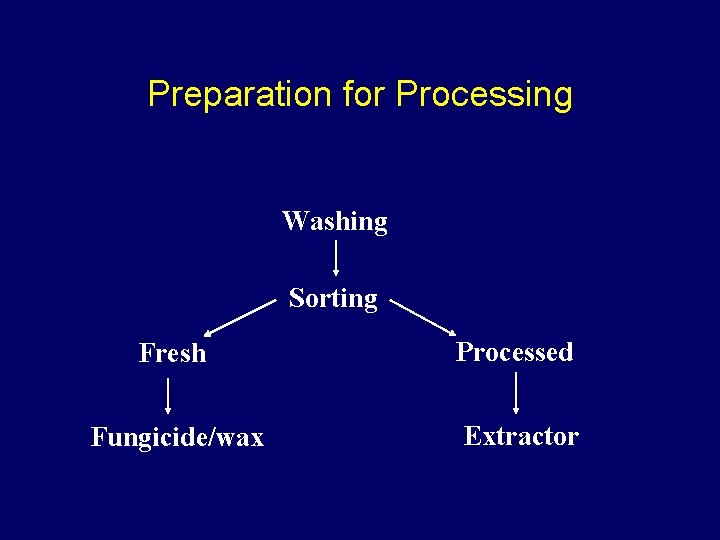 Preparation for Processing

Washing

Sorting

Fresh

Processed

Fungicide/wax

Extractor